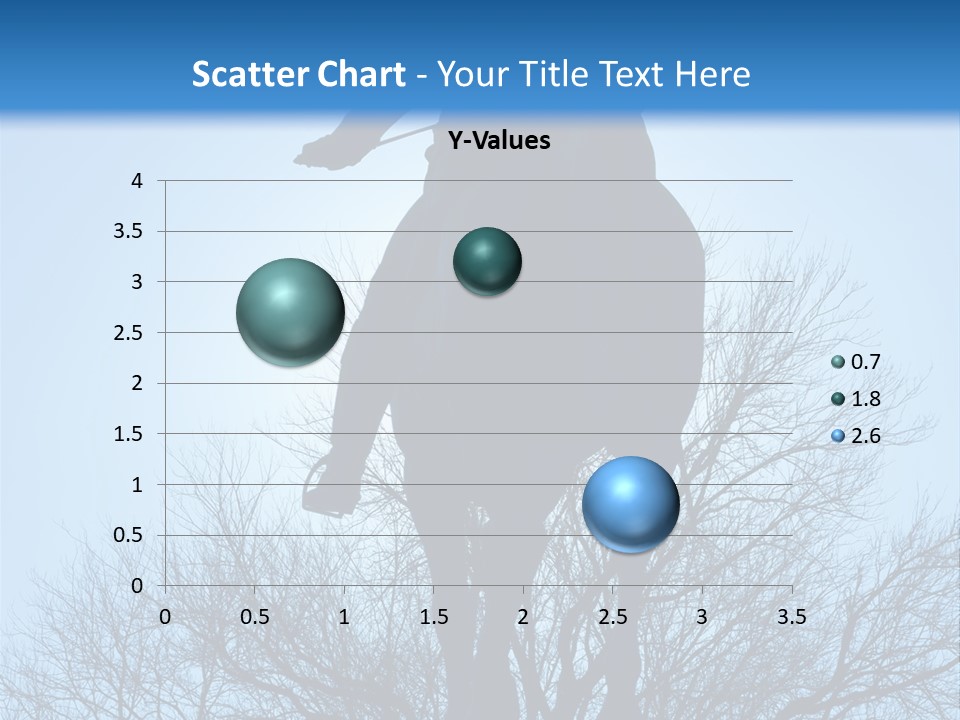 Scatter Chart - Your Title Text Here

Y-Values

4
3.5
3
2.5
2
1.5
1
0.5
0

0 0.5 1 1.5 2 2.5 3 3.5

0.7
1.8
2.6